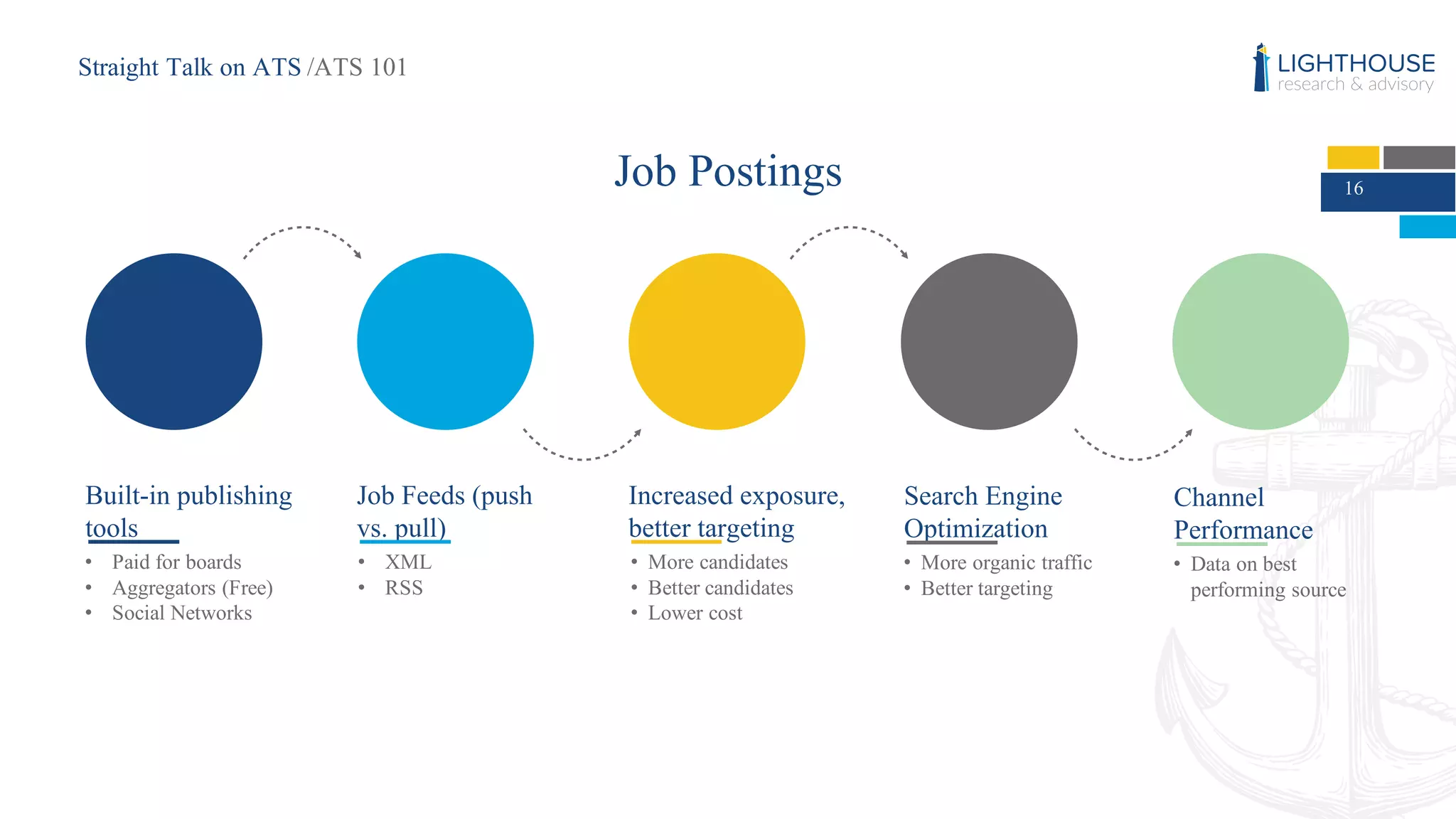 Straight Talk on ATS /ATS 101

LIGHTHOUSE
research & advisory

Job Postings

16

Built-in publishing tools
• Paid for boards
• Aggregators (Free)
• Social Networks

Job Feeds (push vs. pull)
• XML
• RSS

Increased exposure, better targeting
• More candidates
• Better candidates
• Lower cost

Search Engine Optimization
• More organic traffic
• Better targeting

Channel Performance
• Data on best performing source